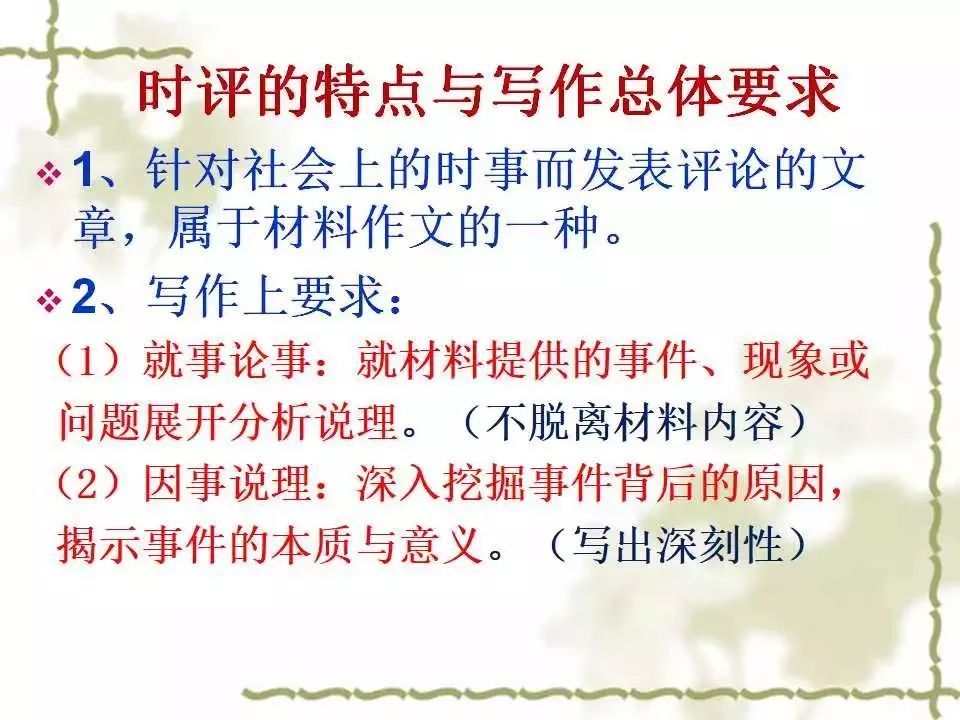 时评的特点与写作总体要求

❖ 1、针对社会上的时事而发表评论的文章，属于材料作文的一种。

❖ 2、写作上要求：

（1）就事论事：就材料提供的事件、现象或问题展开分析说理。（不脱离材料内容）

（2）因事说理：深入挖掘事件背后的原因，揭示事件的本质与意义。（写出深刻性）